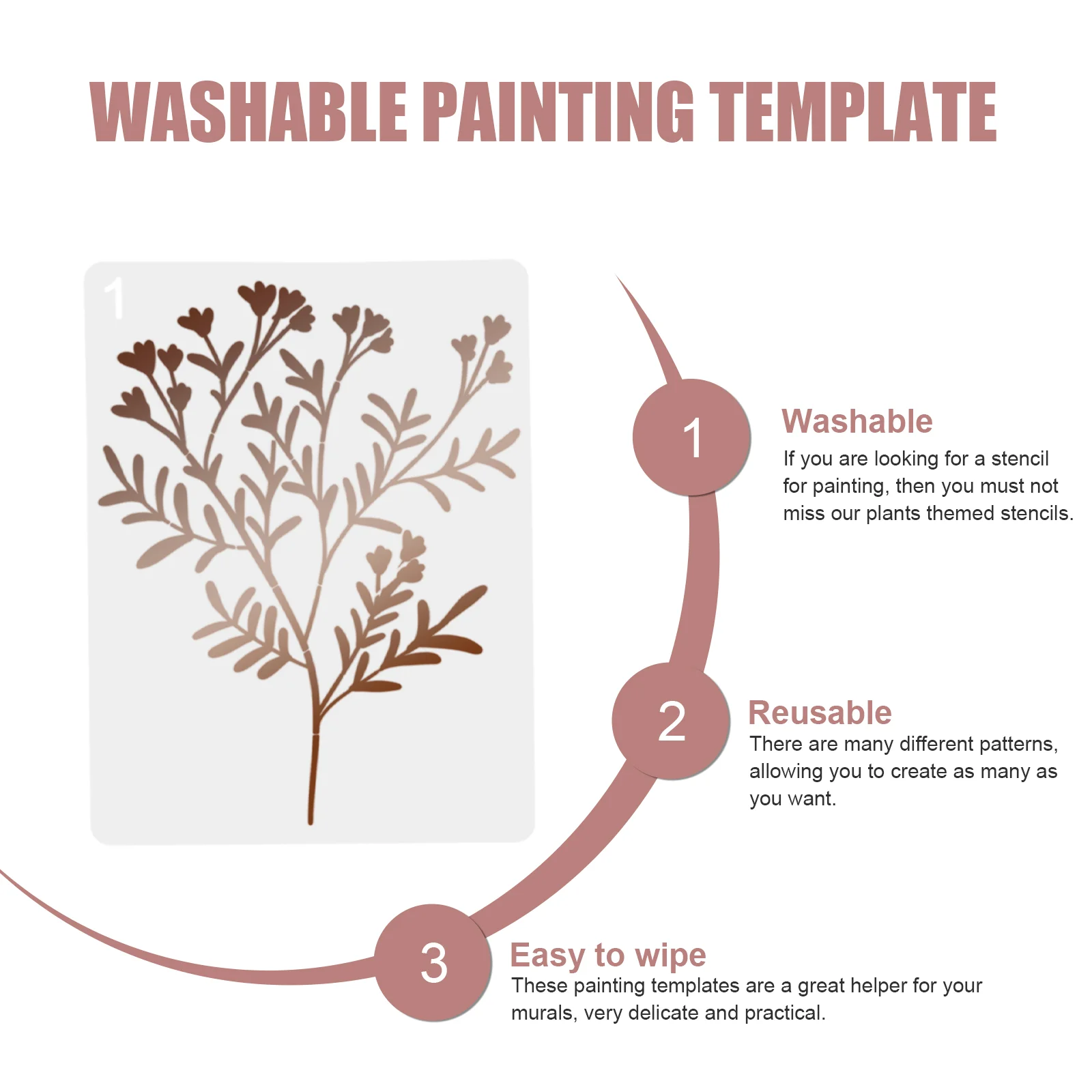 WASHABLE PAINTING TEMPLATE

1

1

Washable

If you are looking for a stencil for painting, then you must not miss our plants themed stencils.

2

Reusable

There are many different patterns, allowing you to create as many as you want.

3

Easy to wipe

These painting templates are a great helper for your murals, very delicate and practical.